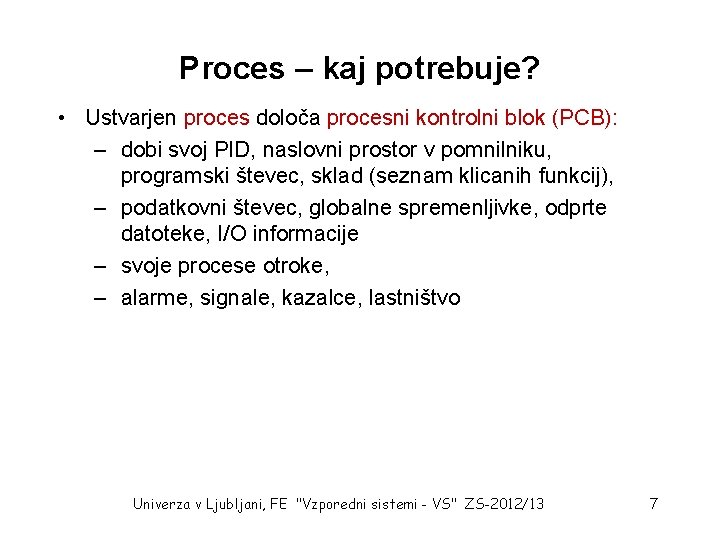 Proces – kaj potrebuje?

• Ustvarjen proces določa procesni kontrolni blok (PCB):

– dobi svoj PID, naslovni prostor v pomnilniku, programski števec, sklad (seznam klicanih funkcij),

– podatkovni števec, globalne spremenljivke, odprte datoteke, I/O informacije

– svoje procese otroke,

– alarme, signale, kazalce, lastništvo

Univerza v Ljubljani, FE "Vzporedni sistemi - VS" ZS-2012/13 7